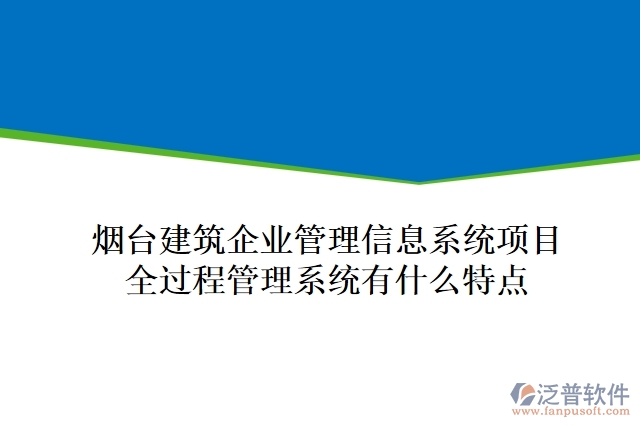 烟台建筑企业管理信息系统项目全过程管理系统有什么特点

泛普软件
www.fanpusoft.com